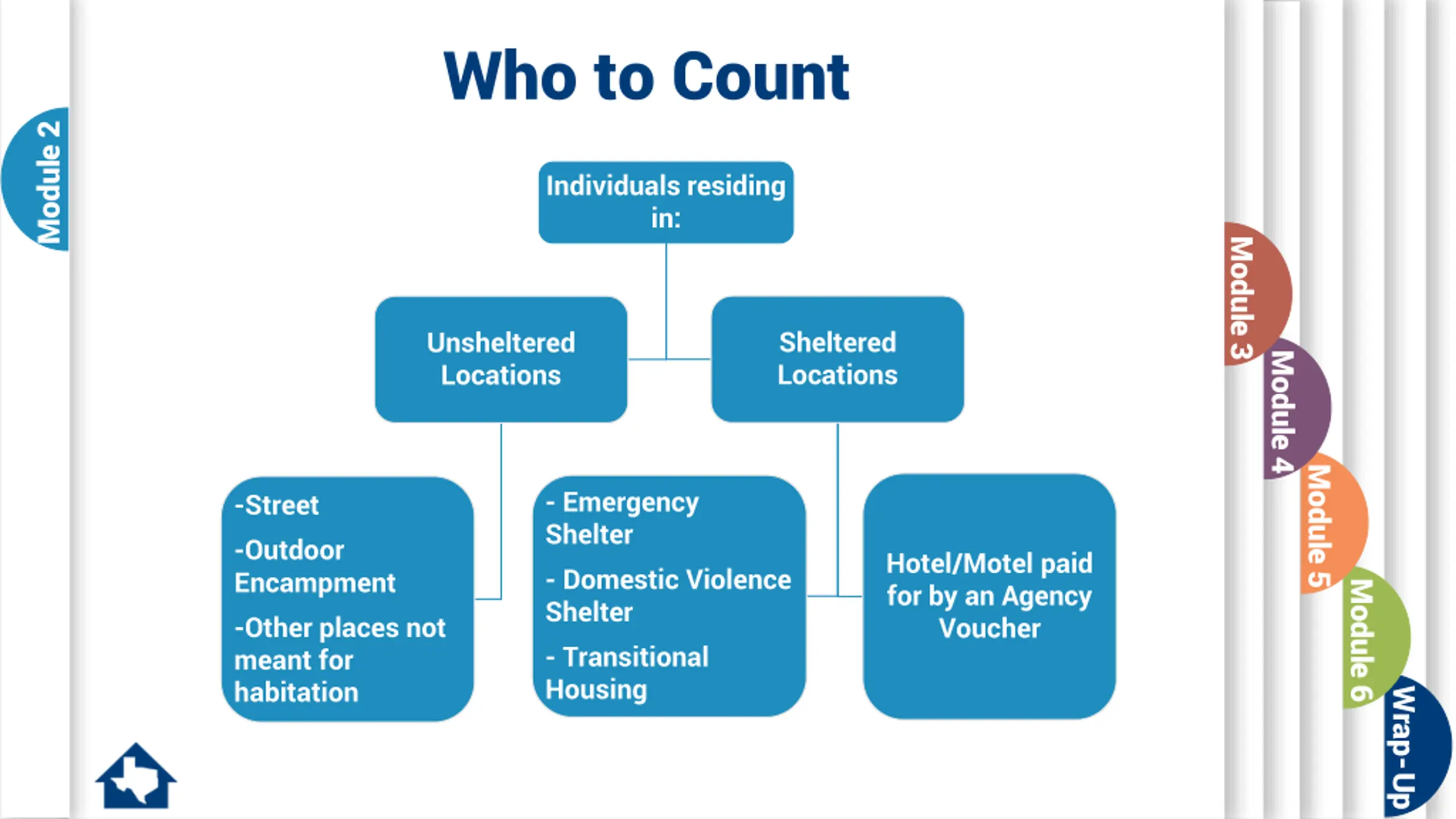 Module 2

Who to Count

Individuals residing in:

Unsheltered Locations

Sheltered Locations

-Street

-Outdoor Encampment

-Other places not meant for habitation

- Emergency Shelter

- Domestic Violence Shelter

- Transitional Housing

Hotel/Motel paid for by an Agency Voucher

Module 3

Module 4

Module 5

Module 6

Wrap-Up